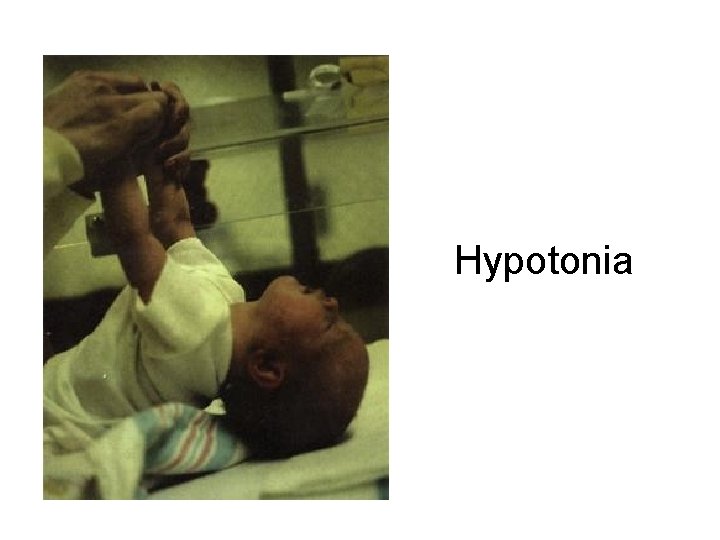 Hypotonia